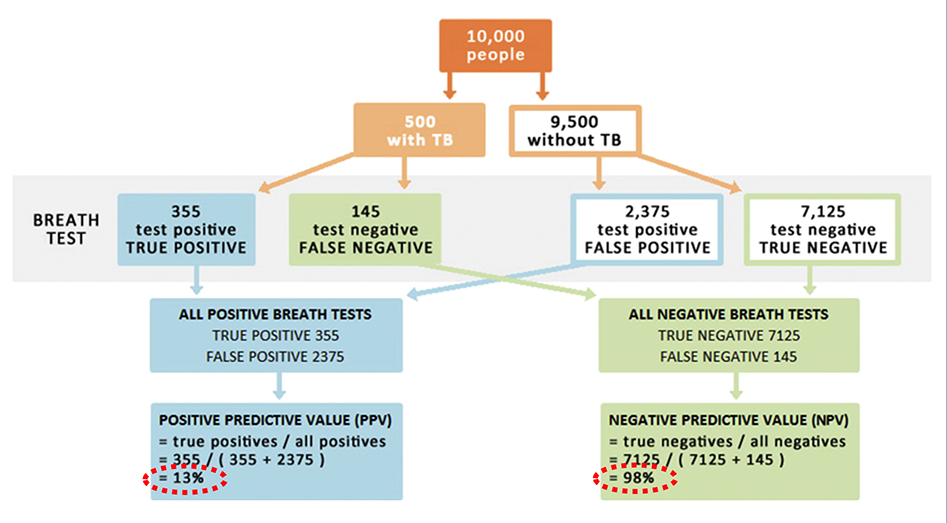 10,000
people

500
with TB

9,500
without TB

BREATH
TEST

355
test positive
TRUE POSITIVE

145
test negative
FALSE NEGATIVE

2,375
test positive
FALSE POSITIVE

7,125
test negative
TRUE NEGATIVE

ALL POSITIVE BREATH TESTS
TRUE POSITIVE 355
FALSE POSITIVE 2375

ALL NEGATIVE BREATH TESTS
TRUE NEGATIVE 7125
FALSE NEGATIVE 145

POSITIVE PREDICTIVE VALUE (PPV)
= true positives / all positives
= 355 / ( 355 + 2375 )
= 13%

NEGATIVE PREDICTIVE VALUE (NPV)
= true negatives / all negatives
= 7125 / ( 7125 + 145 )
= 98%